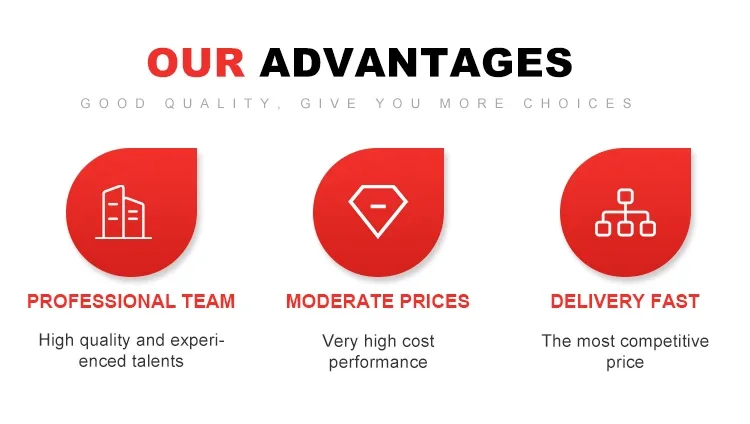 OUR ADVANTAGES

GOOD QUALITY, GIVE YOU MORE CHOICES

PROFESSIONAL TEAM

High quality and experienced talents

MODERATE PRICES

Very high cost performance

DELIVERY FAST

The most competitive price